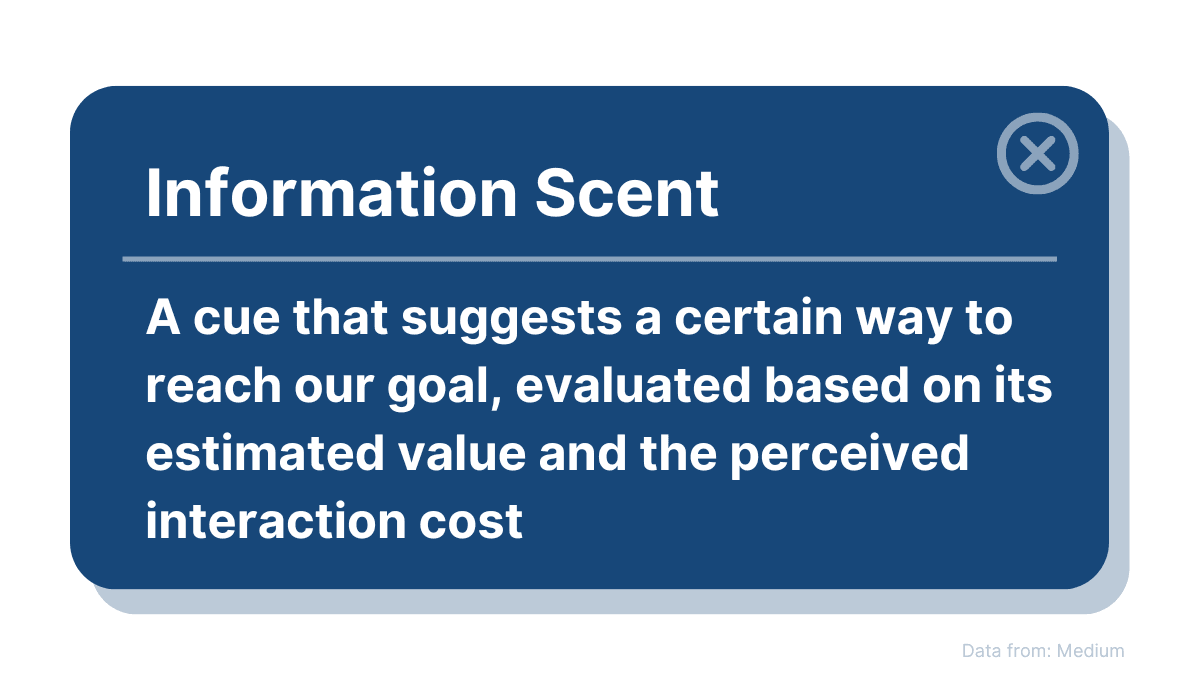 Information Scent

A cue that suggests a certain way to reach our goal, evaluated based on its estimated value and the perceived interaction cost

Data from: Medium